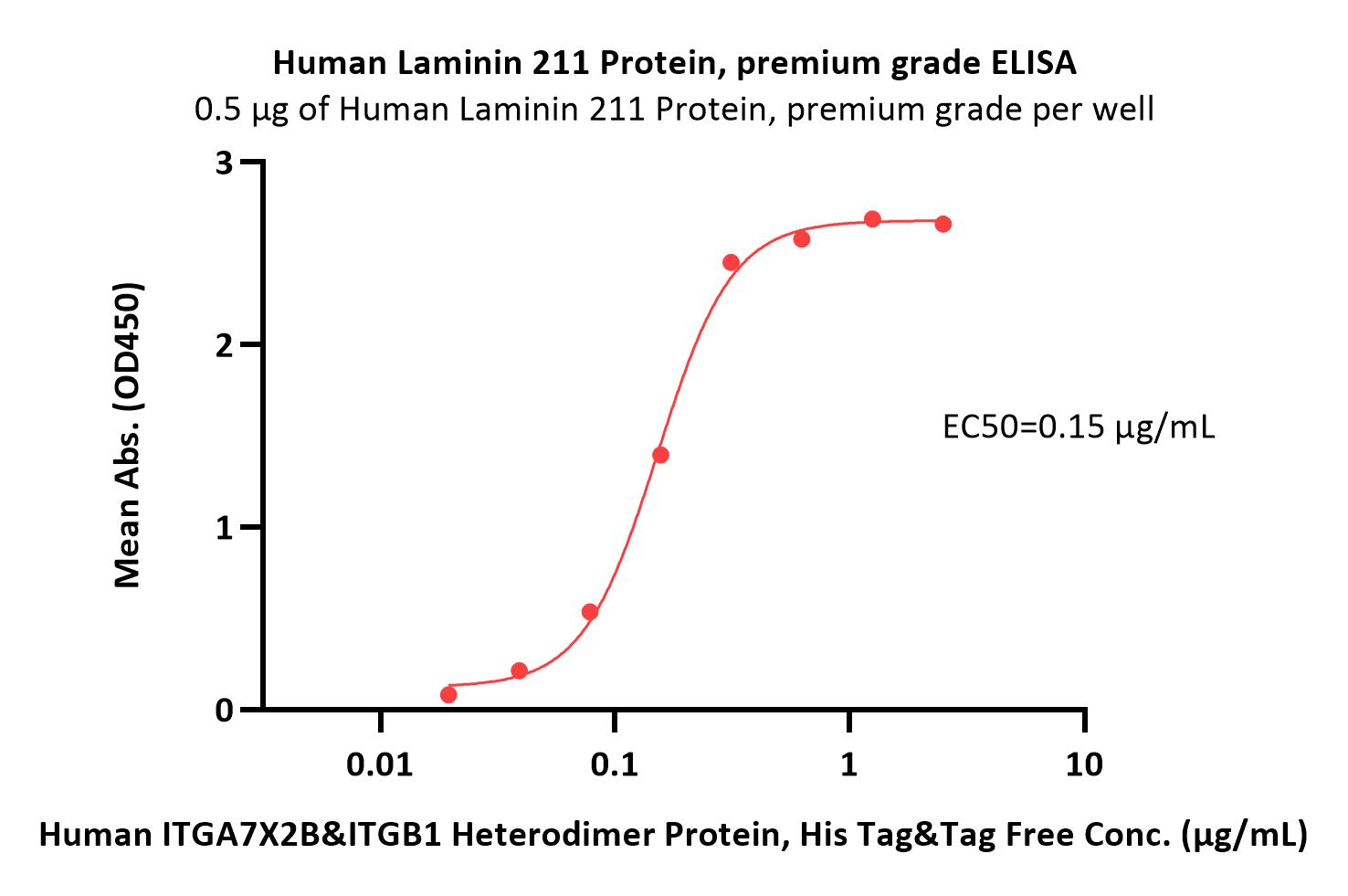 Human Laminin 211 Protein, premium grade ELISA
0.5 μg of Human Laminin 211 Protein, premium grade per well

Mean Abs. (OD450)

3
2
1
0

EC50=0.15 μg/mL

0.01
0.1
1
10

Human ITGA7X2B&ITGB1 Heterodimer Protein, His Tag&Tag Free Conc. (μg/mL)